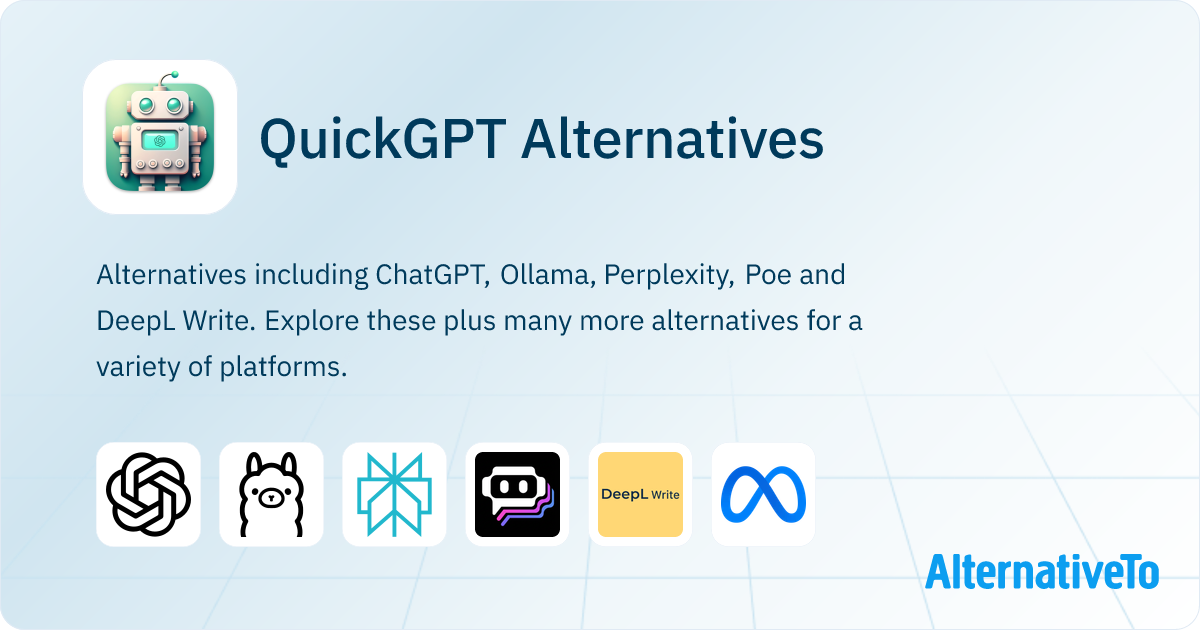 QuickGPT Alternatives

Alternatives including ChatGPT, Ollama, Perplexity, Poe and DeepL Write. Explore these plus many more alternatives for a variety of platforms.

DeepL Write

AlternativeTo